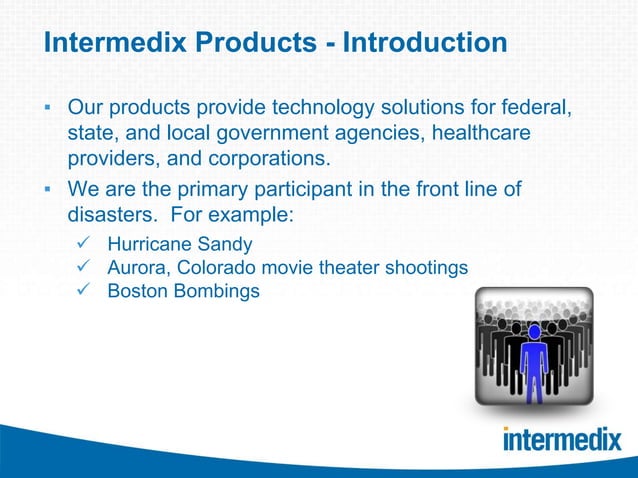 Intermedix Products - Introduction

▪ Our products provide technology solutions for federal, state, and local government agencies, healthcare providers, and corporations.

▪ We are the primary participant in the front line of disasters. For example:

✓ Hurricane Sandy
✓ Aurora, Colorado movie theater shootings
✓ Boston Bombings

intermedix